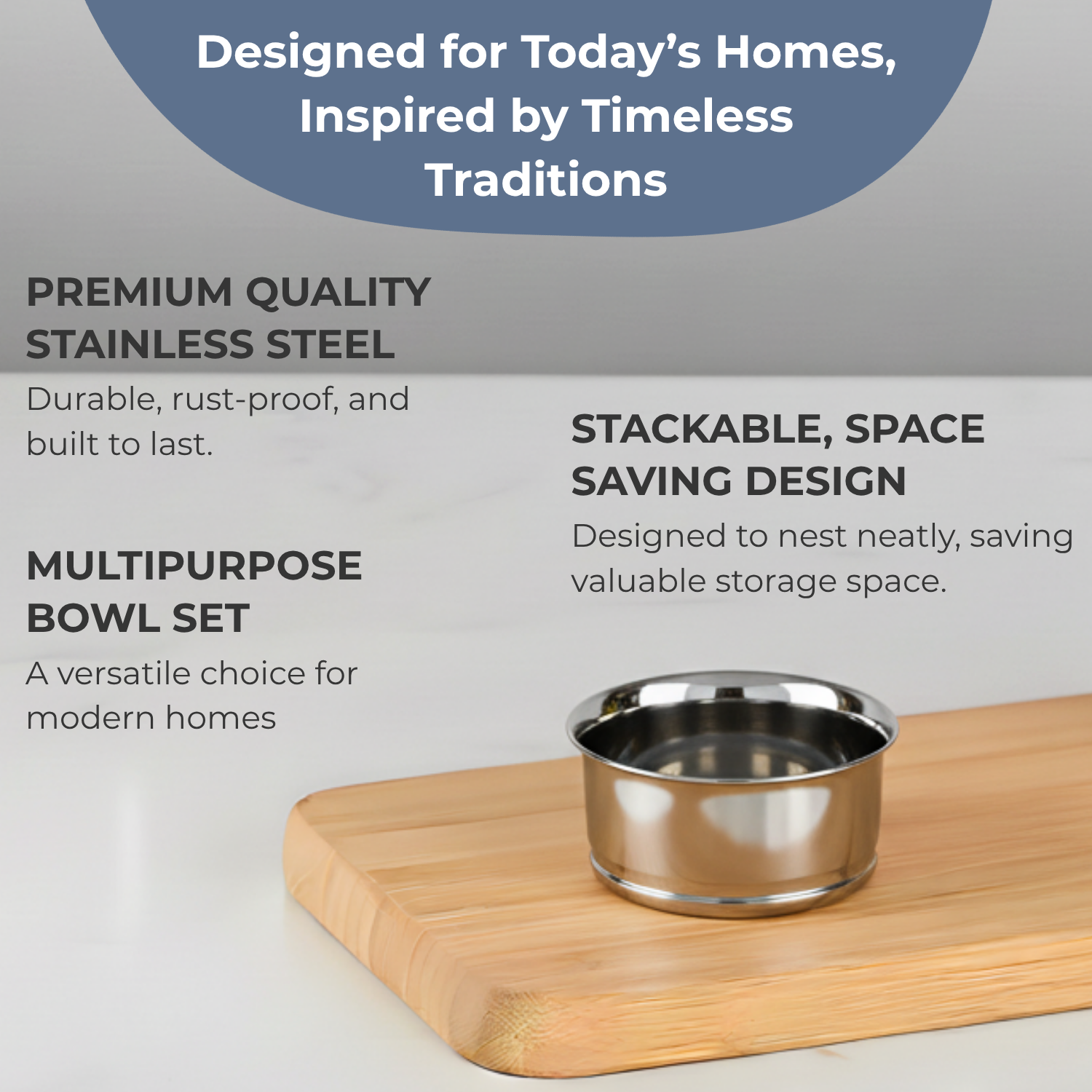 Designed for Today’s Homes, Inspired by Timeless Traditions

PREMIUM QUALITY STAINLESS STEEL

Durable, rust-proof, and built to last.

MULTIPURPOSE BOWL SET

A versatile choice for modern homes

STACKABLE, SPACE SAVING DESIGN

Designed to nest neatly, saving valuable storage space.